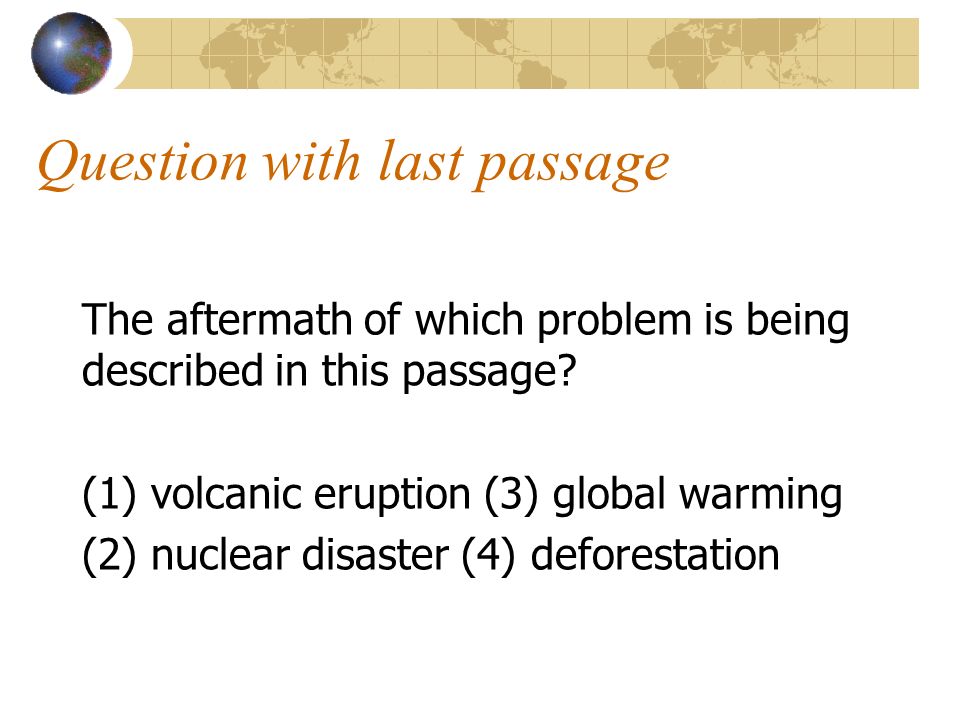 Question with last passage

The aftermath of which problem is being described in this passage?

(1) volcanic eruption (3) global warming
(2) nuclear disaster (4) deforestation